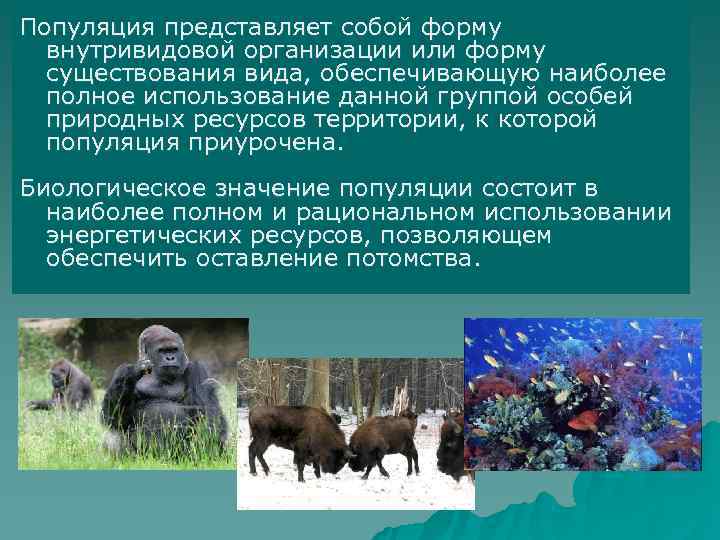 Популяция представляет собой форму внутривидовой организации или форму существования вида, обеспечивающую наиболее полное использование данной группой особей природных ресурсов территории, к которой популяция приурочена.

Биологическое значение популяции состоит в наиболее полном и рациональном использовании энергетических ресурсов, позволяющем обеспечить оставление потомства.